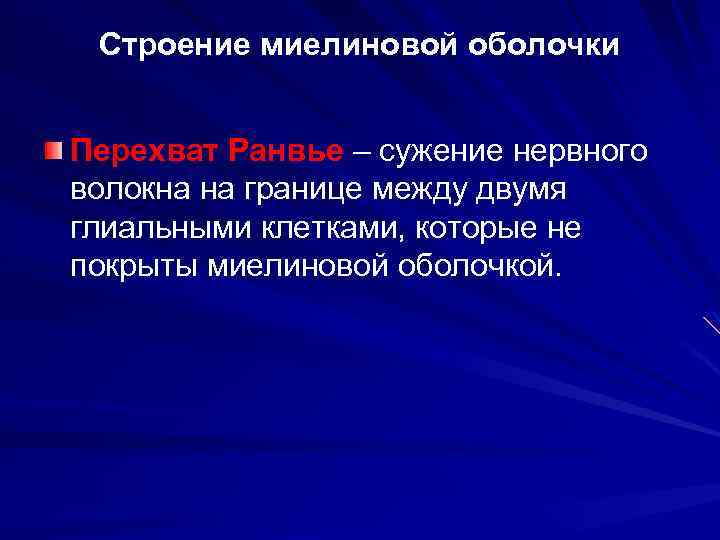 Строение миелиновой оболочки

Перехват Ранвье – сужение нервного волокна на границе между двумя глиальными клетками, которые не покрыты миелиновой оболочкой.